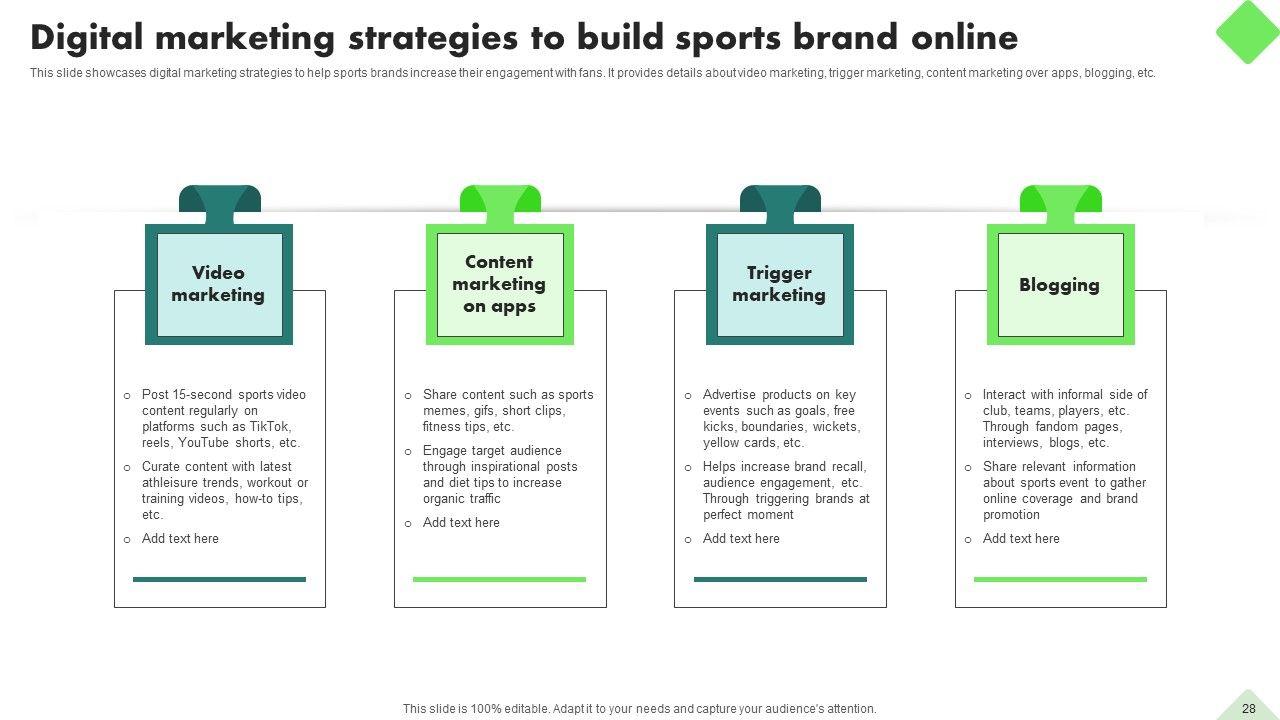 Digital marketing strategies to build sports brand online

This slide showcases digital marketing strategies to help sports brands increase their engagement with fans. It provides details about video marketing, trigger marketing, content marketing over apps, blogging, etc.

Video marketing

o Post 15-second sports video content regularly on platforms such as TikTok, reels, YouTube shorts, etc.
o Curate content with latest athleisure trends, workout or training videos, how-to tips, etc.
o Add text here

Content marketing on apps

o Share content such as sports memes, gifs, short clips, fitness tips, etc.
o Engage target audience through inspirational posts and diet tips to increase organic traffic
o Add text here

Trigger marketing

o Advertise products on key events such as goals, free kicks, boundaries, wickets, yellow cards, etc.
o Helps increase brand recall, audience engagement, etc. Through triggering brands at perfect moment
o Add text here

Blogging

o Interact with informal side of club, teams, players, etc. Through fandom pages, interviews, blogs, etc.
o Share relevant information about sports event to gather online coverage and brand promotion
o Add text here

This slide is 100% editable. Adapt it to your needs and capture your audience's attention.

28